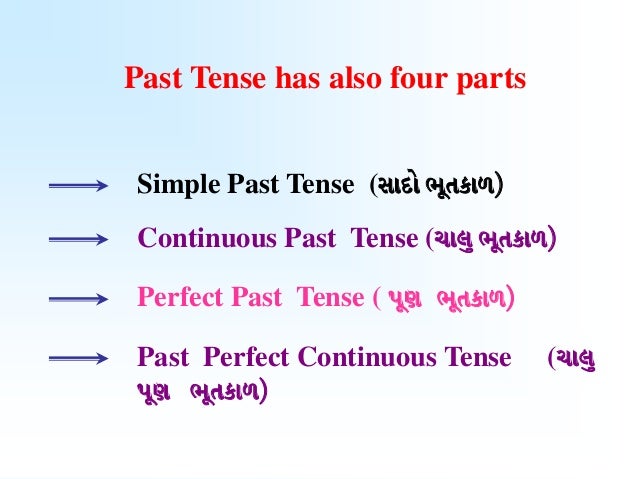 Past Tense has also four parts

Simple Past Tense (સાદો ભૂતકાળ)

Continuous Past Tense (ચાલુ ભૂતકાળ)

Perfect Past Tense ( પૂણ ભૂતકાળ)

Past Perfect Continuous Tense (ચાલુ પૂણ ભૂતકાળ)